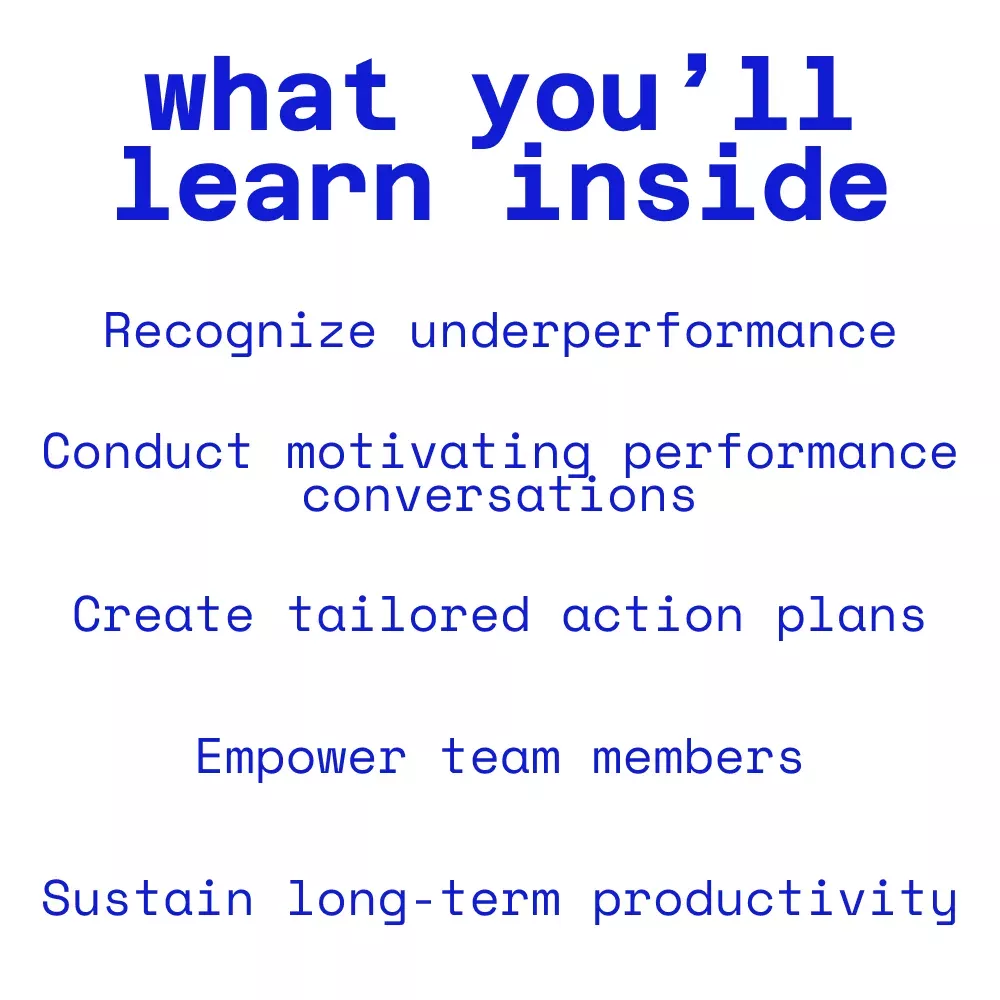 what you’ll learn inside

Recognize underperformance

Conduct motivating performance conversations

Create tailored action plans

Empower team members

Sustain long-term productivity